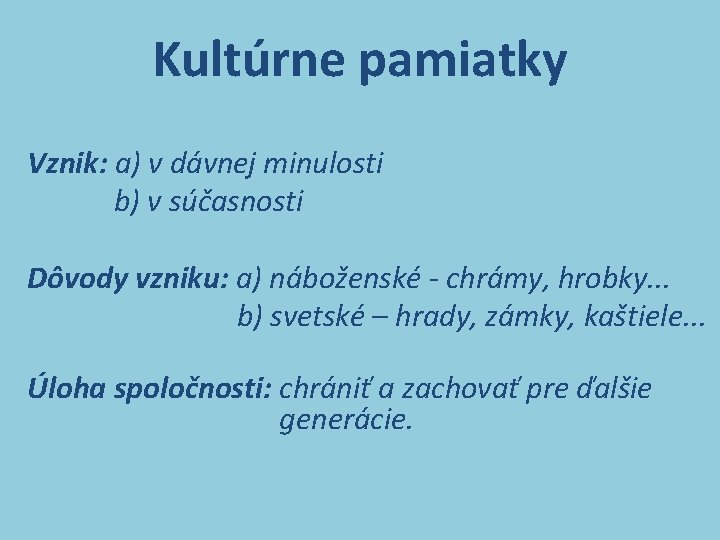 Kultúrne pamiatky

Vznik: a) v dávnej minulosti
b) v súčasnosti

Dôvody vzniku: a) náboženské - chrámy, hrobky...
b) svetské – hrady, zámky, kaštiele...

Úloha spoločnosti: chrániť a zachovať pre ďalšie generácie.